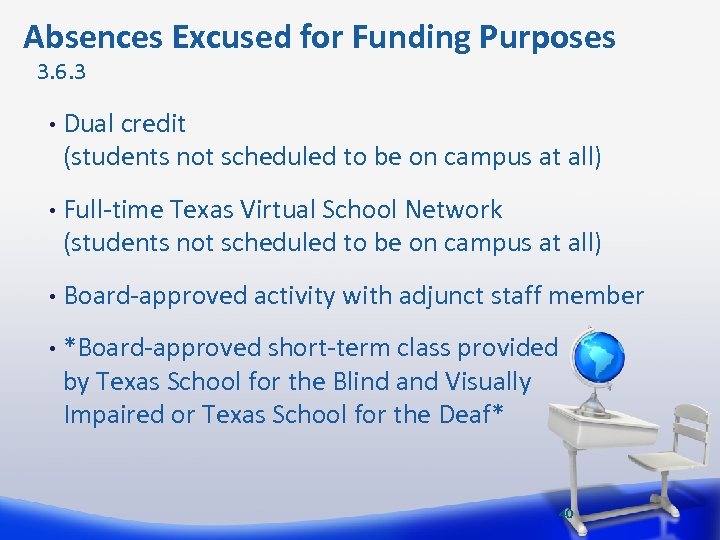 Absences Excused for Funding Purposes
3.6.3

• Dual credit (students not scheduled to be on campus at all)

• Full-time Texas Virtual School Network (students not scheduled to be on campus at all)

• Board-approved activity with adjunct staff member

• *Board-approved short-term class provided by Texas School for the Blind and Visually Impaired or Texas School for the Deaf*

40